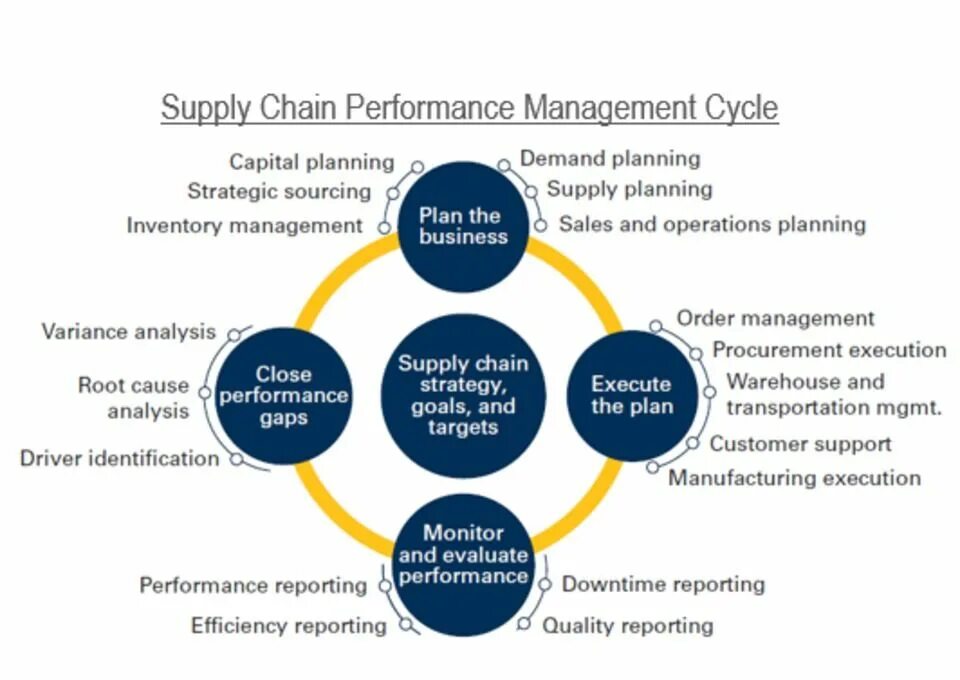 Supply Chain Performance Management Cycle

Capital planning
Strategic sourcing
Inventory management

Plan the business

Demand planning
Supply planning
Sales and operations planning

Variance analysis
Root cause analysis
Driver identification

Close performance gaps

Supply chain strategy, goals, and targets

Execute the plan

Order management
Procurement execution
Warehouse and transportation mgmt.
Customer support
Manufacturing execution

Monitor and evaluate performance

Performance reporting
Efficiency reporting

Downtime reporting
Quality reporting